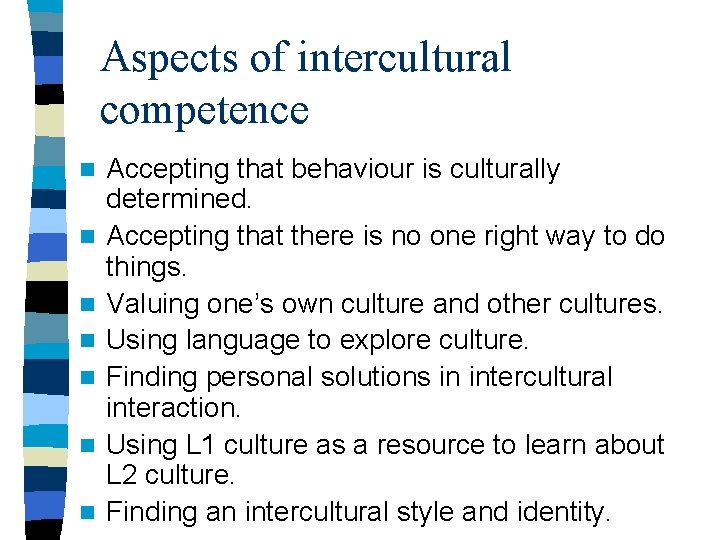 Aspects of intercultural competence

- Accepting that behaviour is culturally determined.
- Accepting that there is no one right way to do things.
- Valuing one's own culture and other cultures.
- Using language to explore culture.
- Finding personal solutions in intercultural interaction.
- Using L1 culture as a resource to learn about L2 culture.
- Finding an intercultural style and identity.